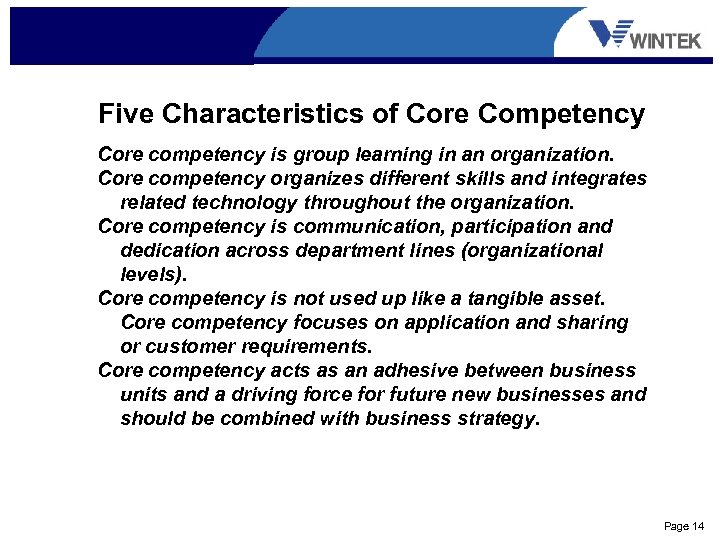 WINTEK

Five Characteristics of Core Competency

Core competency is group learning in an organization.

Core competency organizes different skills and integrates related technology throughout the organization.

Core competency is communication, participation and dedication across department lines (organizational levels).

Core competency is not used up like a tangible asset. Core competency focuses on application and sharing or customer requirements.

Core competency acts as an adhesive between business units and a driving force for future new businesses and should be combined with business strategy.

Page 14